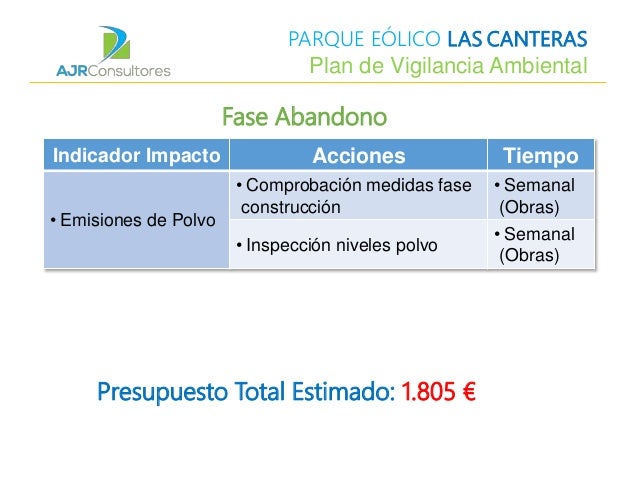 AJRConsultores

PARQUE EÓLICO LAS CANTERAS
Plan de Vigilancia Ambiental

Fase Abandono

| Indicador Impacto | Acciones | Tiempo |
|---|---|---|
| • Emisiones de Polvo | • Comprobación medidas fase construcción | • Semanal (Obras) |
| | • Inspección niveles polvo | • Semanal (Obras) |

Presupuesto Total Estimado: 1.805 €